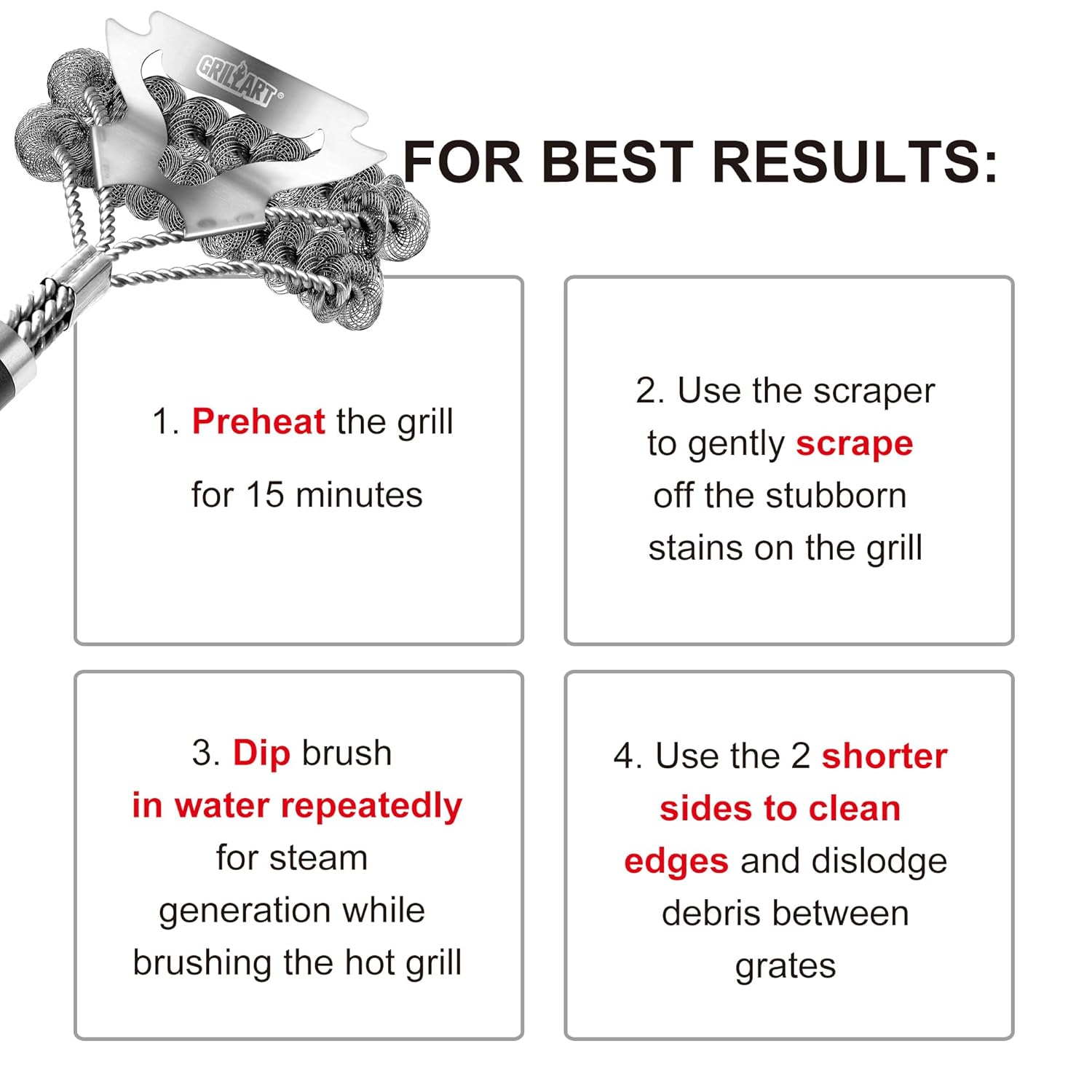 GRILLART®

FOR BEST RESULTS:

1. Preheat the grill for 15 minutes

2. Use the scraper to gently scrape off the stubborn stains on the grill

3. Dip brush in water repeatedly for steam generation while brushing the hot grill

4. Use the 2 shorter sides to clean edges and dislodge debris between grates